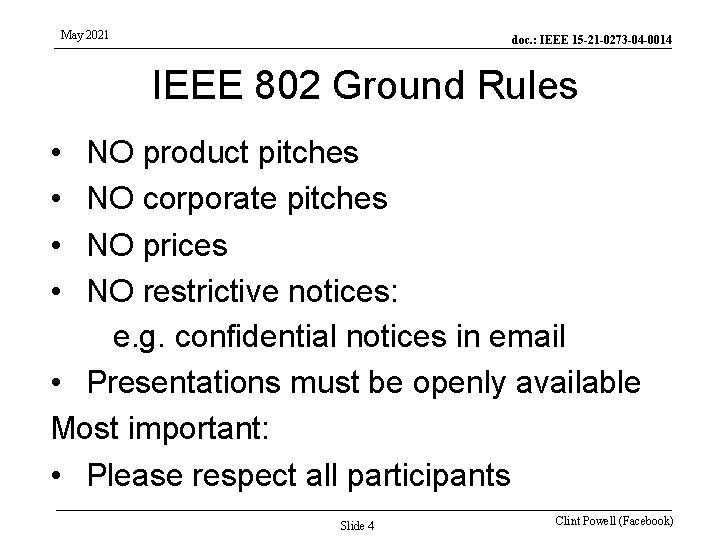 May 2021

doc.: IEEE 15-21-0273-04-0014

IEEE 802 Ground Rules

• NO product pitches
• NO corporate pitches
• NO prices
• NO restrictive notices:
e.g. confidential notices in email
• Presentations must be openly available

Most important:
• Please respect all participants

Slide 4

Clint Powell (Facebook)